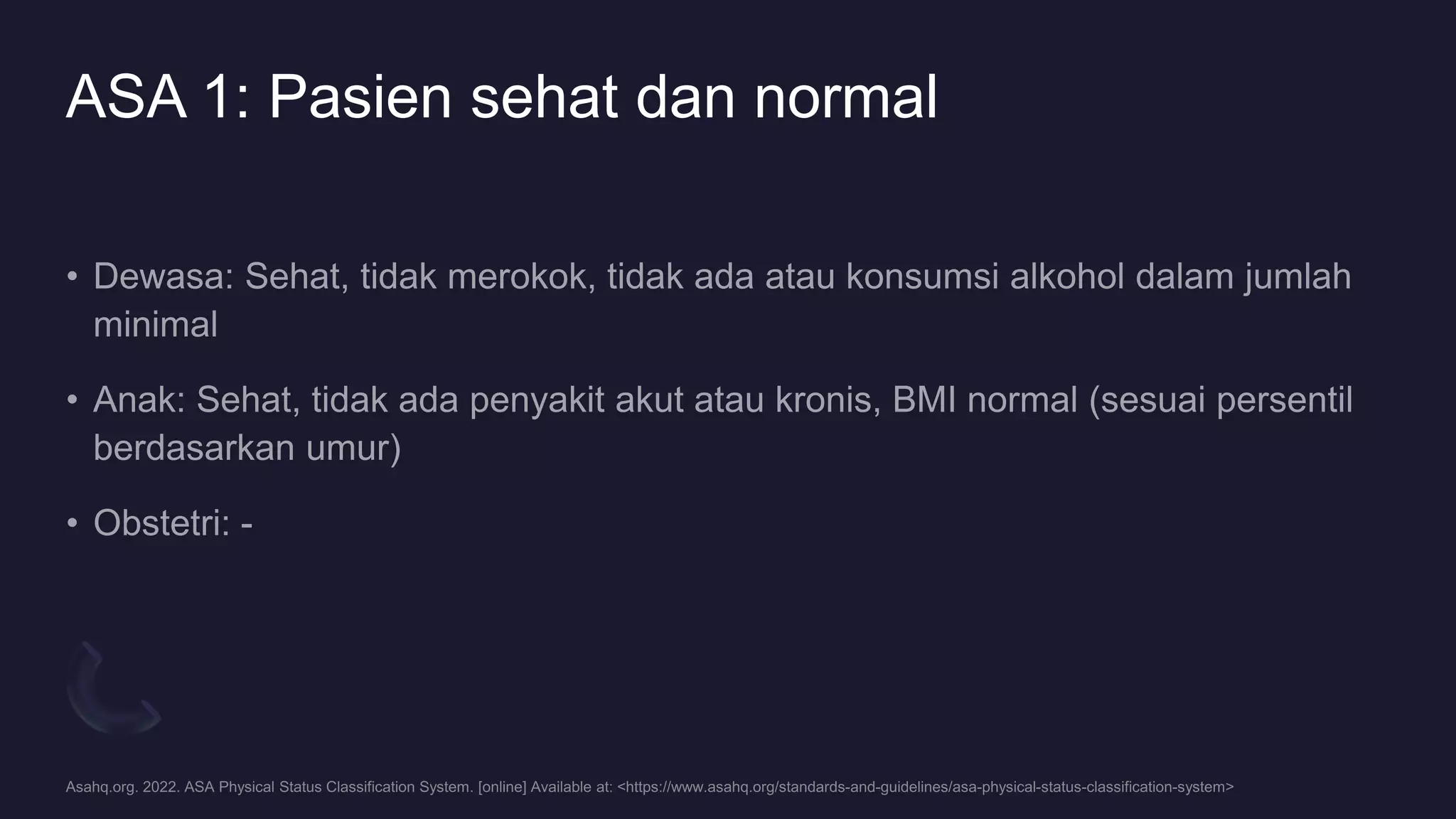 ASA 1: Pasien sehat dan normal

• Dewasa: Sehat, tidak merokok, tidak ada atau konsumsi alkohol dalam jumlah minimal

• Anak: Sehat, tidak ada penyakit akut atau kronis, BMI normal (sesuai persentil berdasarkan umur)

• Obstetri: -

Asahq.org. 2022. ASA Physical Status Classification System. [online] Available at: <https://www.asahq.org/standards-and-guidelines/asa-physical-status-classification-system>